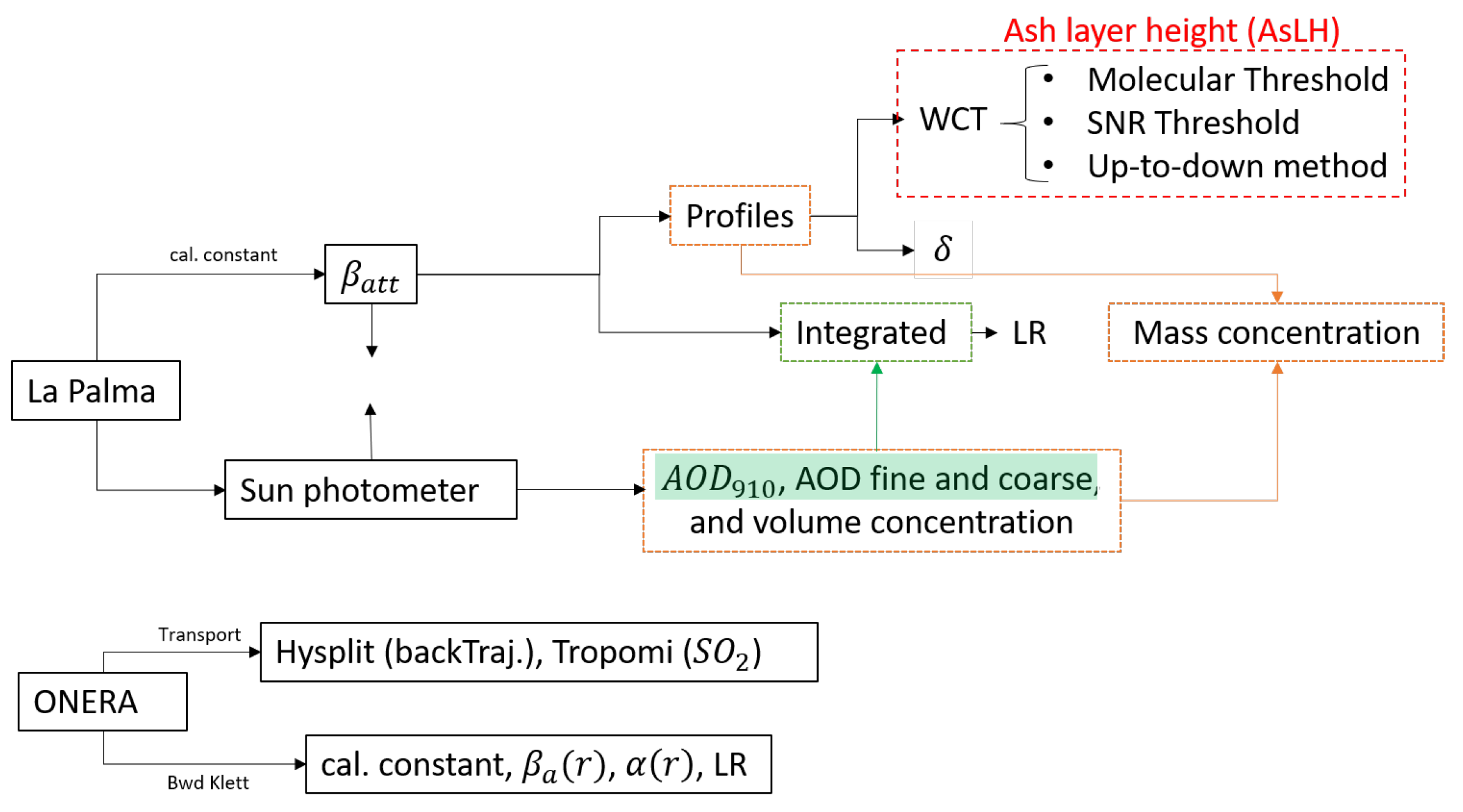 Ash layer height (AsLH)

WCT
• Molecular Threshold
• SNR Threshold
• Up-to-down method

Profiles

$\delta$

cal. constant

$\beta_{att}$

Integrated

LR

Mass concentration

La Palma

Sun photometer

$AOD_{910}$, AOD fine and coarse, and volume concentration

Transport

Hysplit (backTraj.), Tropomi ($SO_2$)

ONERA

Bwd Klett

cal. constant, $\beta_a(r)$, $\alpha(r)$, LR